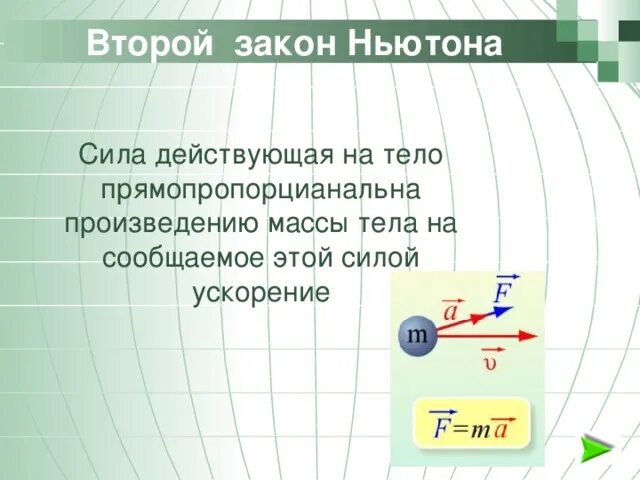 Второй закон Ньютона

Сила действующая на тело прямопропорцианальна произведению массы тела на сообщаемое этой силой ускорение

$\vec{F}$

$\vec{a}$

m

$\vec{\upsilon}$

$\vec{F}=m\vec{a}$